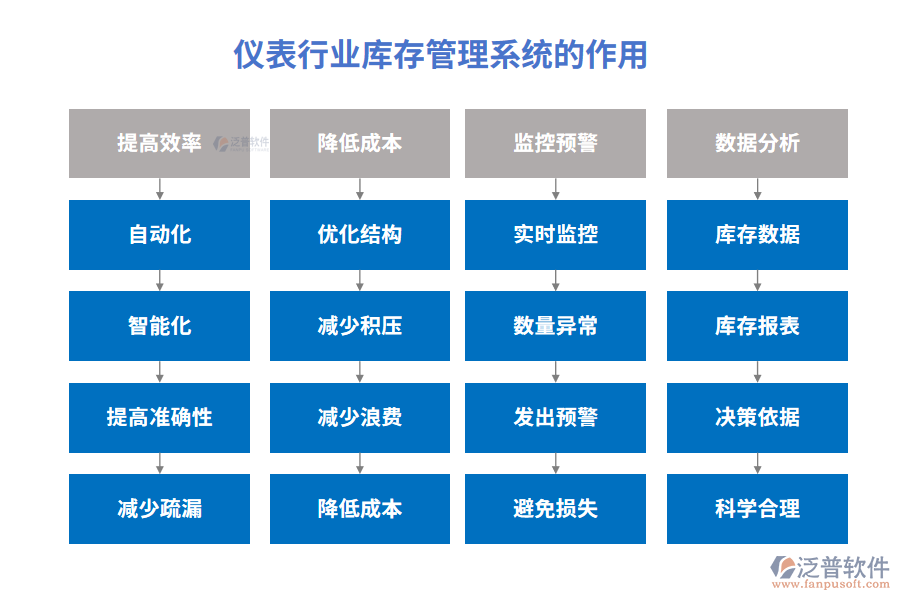 仪表行业库存管理系统的作用

提高效率
泛普软件
自动化
智能化
提高准确性
减少疏漏

降低成本
优化结构
减少积压
减少浪费
降低成本

监控预警
实时监控
数量异常
发出预警
避免损失

数据分析
库存数据
库存报表
决策依据
科学合理

泛普软件
www.fanpusoft.com